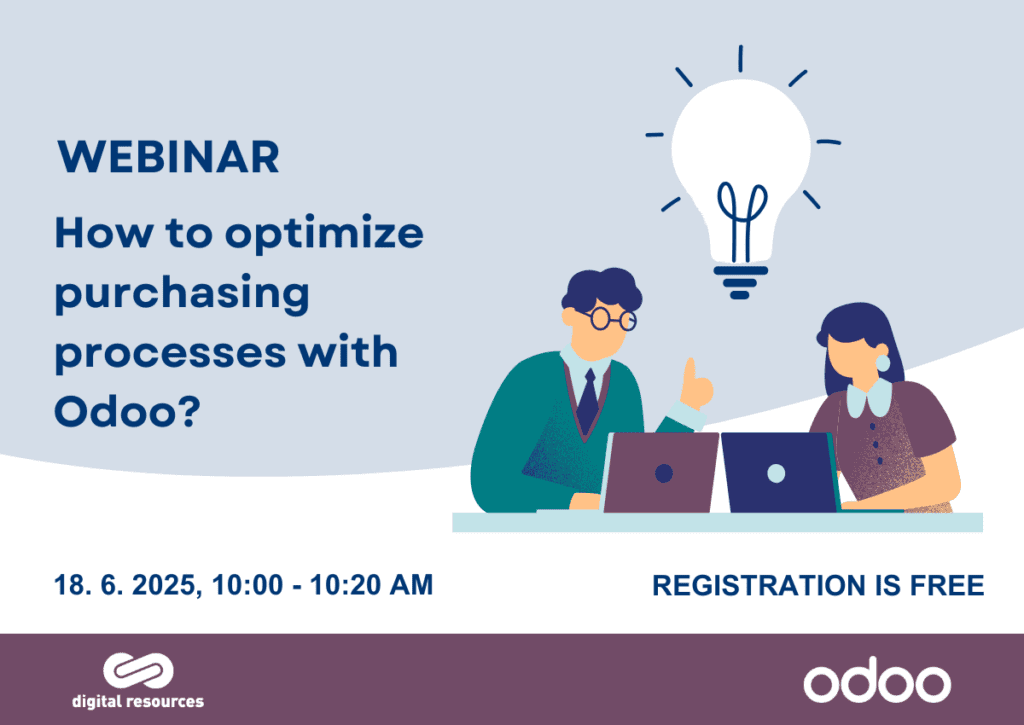 WEBINAR

How to optimize purchasing processes with Odoo?

18. 6. 2025, 10:00 - 10:20 AM

REGISTRATION IS FREE

digital resources

odoo